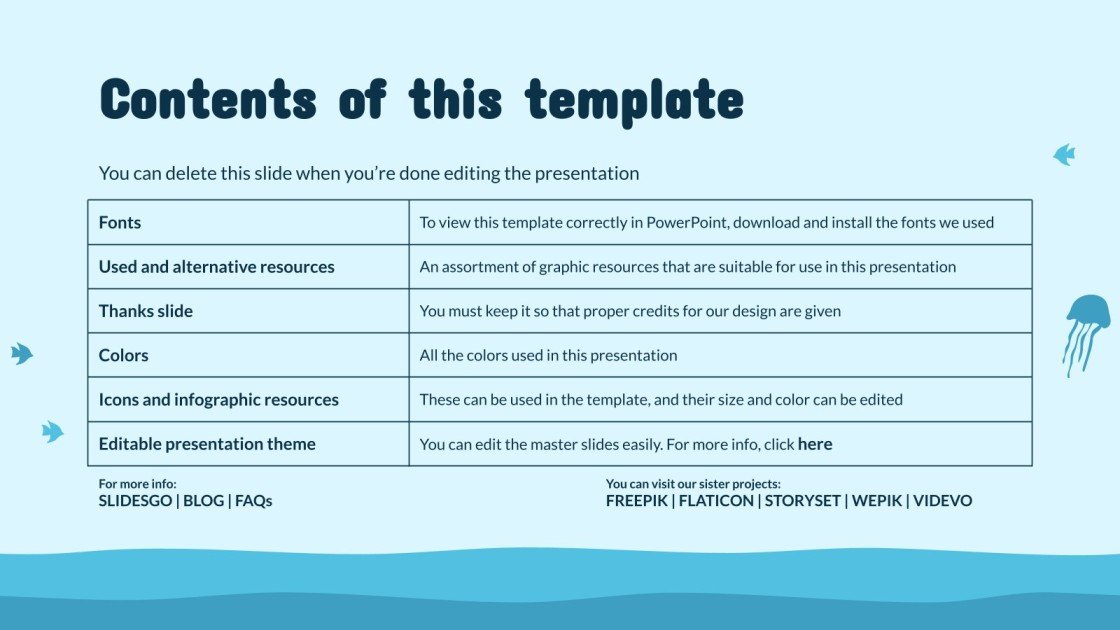 Contents of this template

You can delete this slide when you're done editing the presentation

| Fonts | To view this template correctly in PowerPoint, download and install the fonts we used |
|---|---|
| Used and alternative resources | An assortment of graphic resources that are suitable for use in this presentation |
| Thanks slide | You must keep it so that proper credits for our design are given |
| Colors | All the colors used in this presentation |
| Icons and infographic resources | These can be used in the template, and their size and color can be edited |
| Editable presentation theme | You can edit the master slides easily. For more info, click here |

For more info:
SLIDESGO | BLOG | FAQs

You can visit our sister projects:
FREEPIK | FLATICON | STORYSET | WEPIK | VIDEVO